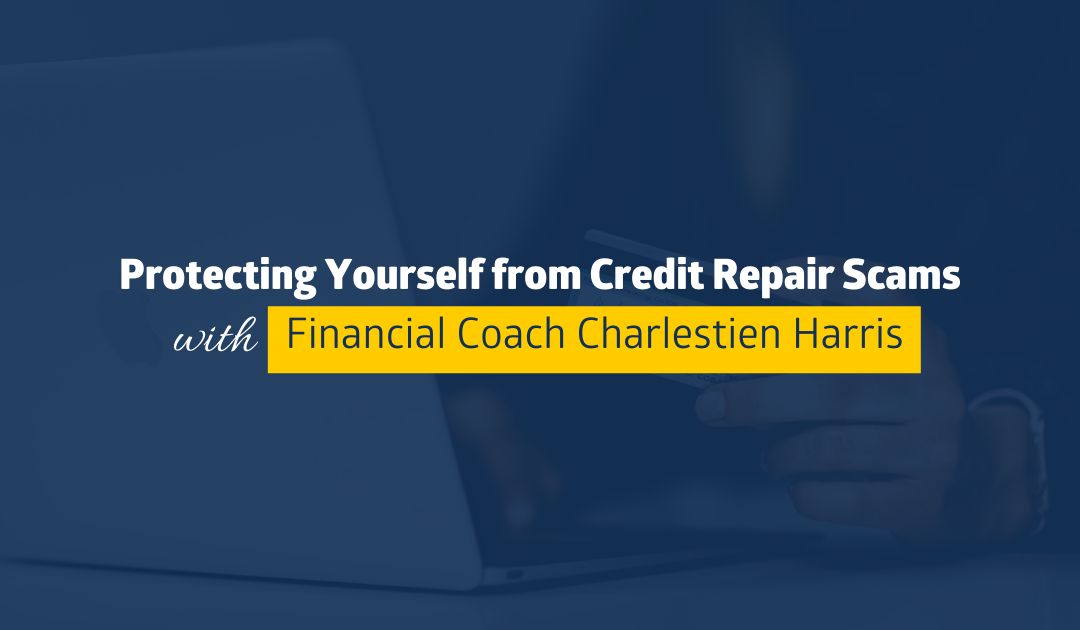 Protecting Yourself from Credit Repair Scams

with Financial Coach Charlestien Harris